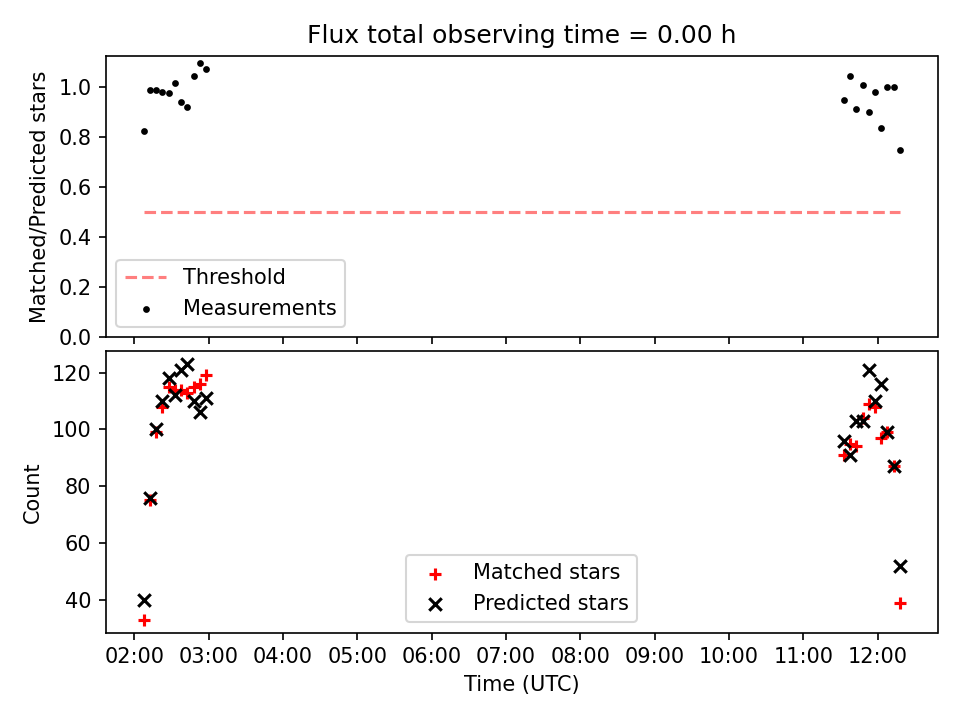 Flux total observing time = 0.00 h

Matched/Predicted stars

1.0
0.8
0.6
0.4
0.2
0.0

Threshold
Measurements

Count

120
100
80
60
40

Matched stars
Predicted stars

02:00 03:00 04:00 05:00 06:00 07:00 08:00 09:00 10:00 11:00 12:00

Time (UTC)